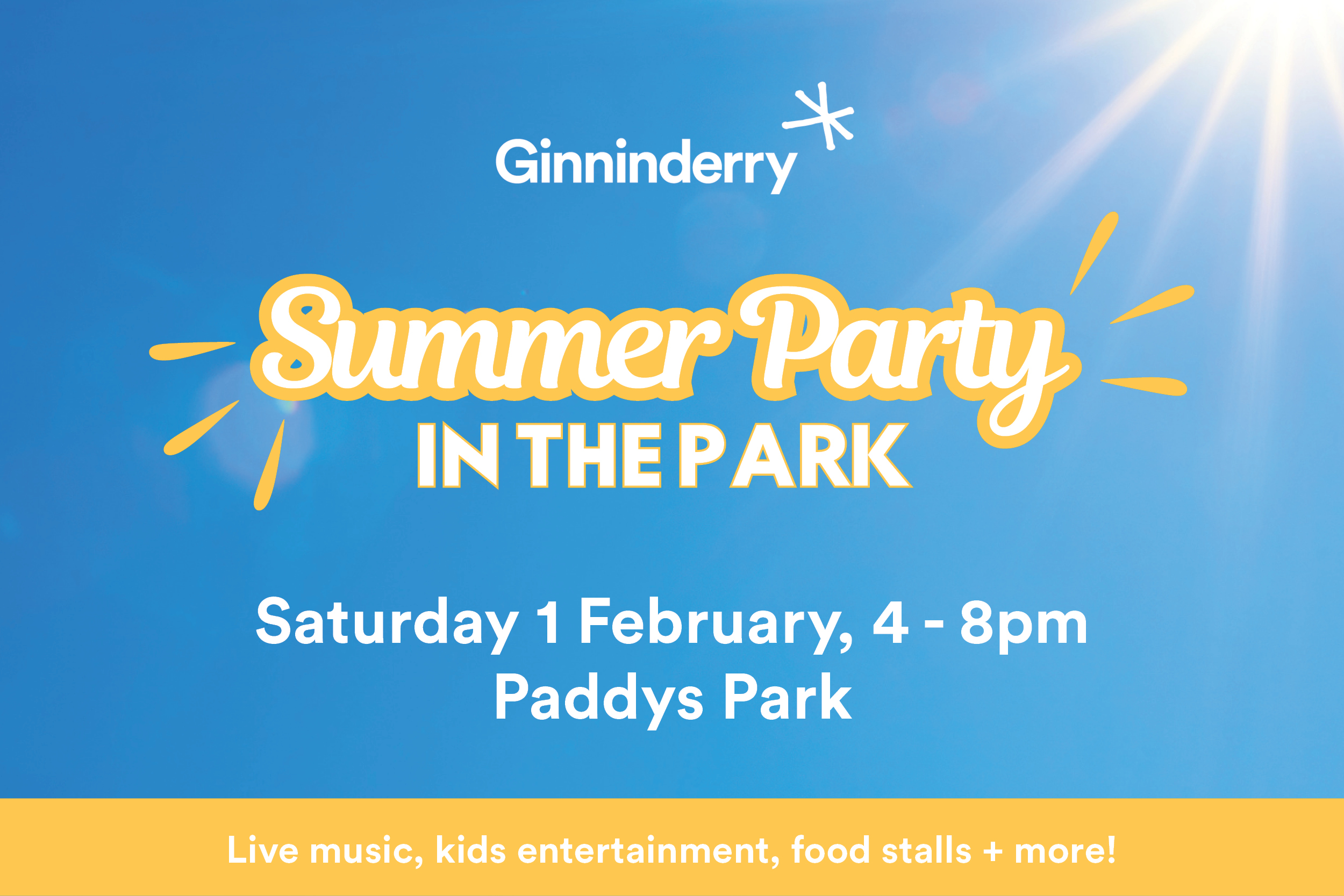 Ginninderry

Summer Party
IN THE PARK

Saturday 1 February, 4 - 8pm
Paddys Park

Live music, kids entertainment, food stalls + more!